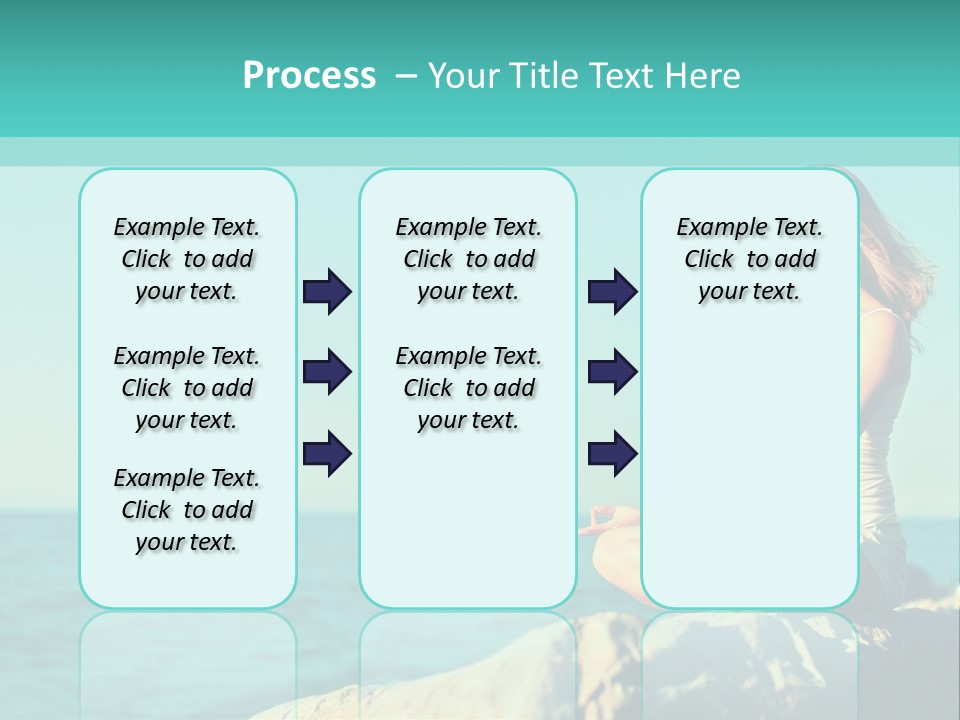 Process – Your Title Text Here

Example Text. Click to add your text.

Example Text. Click to add your text.

Example Text. Click to add your text.

Example Text. Click to add your text.

Example Text. Click to add your text.

Example Text. Click to add your text.